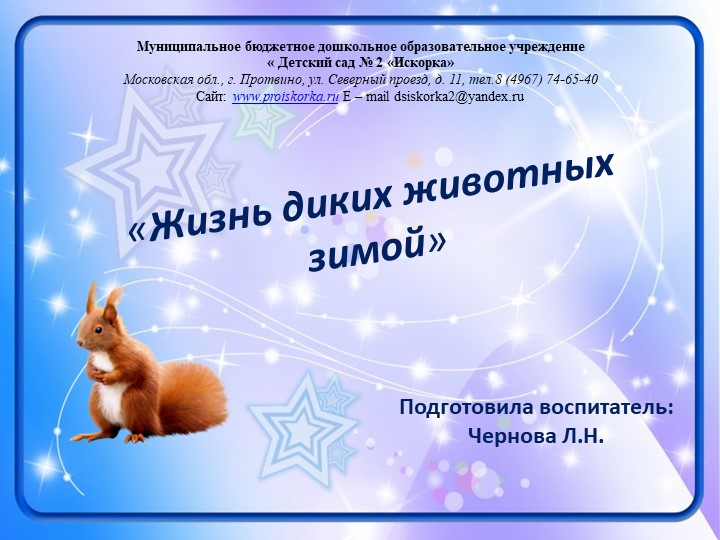 Муниципальное бюджетное дошкольное образовательное учреждение
« Детский сад № 2 «Искорка»
Московская обл., г. Протвино, ул. Северный проезд, д. 11, тел.8 (4967) 74-65-40
Сайт: www.proiskorka.ru E – mail dsiskorka2@yandex.ru

«Жизнь диких животных зимой»

Подготовила воспитатель:
Чернова Л.Н.